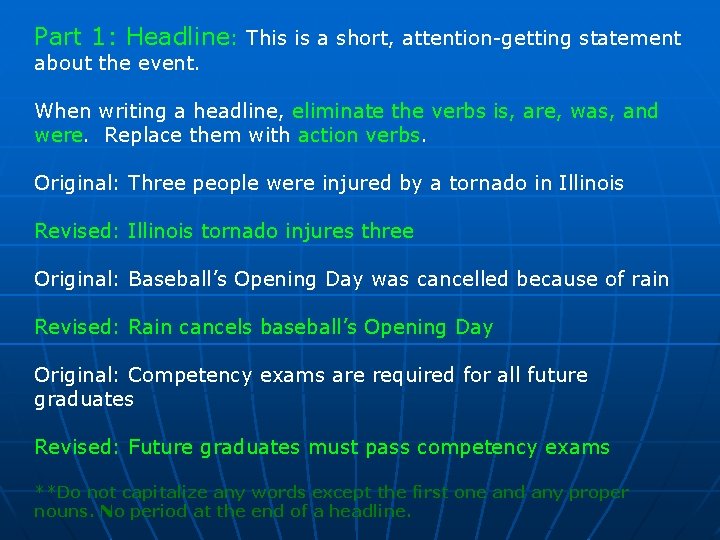 Part 1: Headline: This is a short, attention-getting statement about the event.

When writing a headline, eliminate the verbs is, are, was, and were. Replace them with action verbs.

Original: Three people were injured by a tornado in Illinois

Revised: Illinois tornado injures three

Original: Baseball's Opening Day was cancelled because of rain

Revised: Rain cancels baseball's Opening Day

Original: Competency exams are required for all future graduates

Revised: Future graduates must pass competency exams

**Do not capitalize any words except the first one and any proper nouns. No period at the end of a headline.